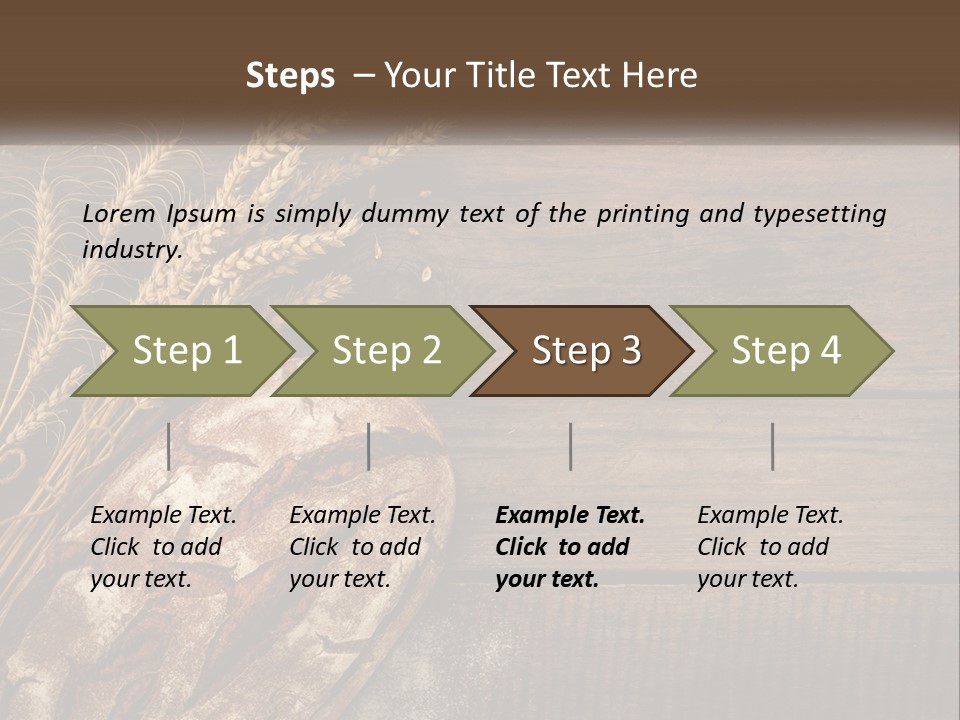 Steps – Your Title Text Here

Lorem Ipsum is simply dummy text of the printing and typesetting industry.

Step 1

Step 2

Step 3

Step 4

Example Text. Click to add your text.

Example Text. Click to add your text.

Example Text. Click to add your text.

Example Text. Click to add your text.